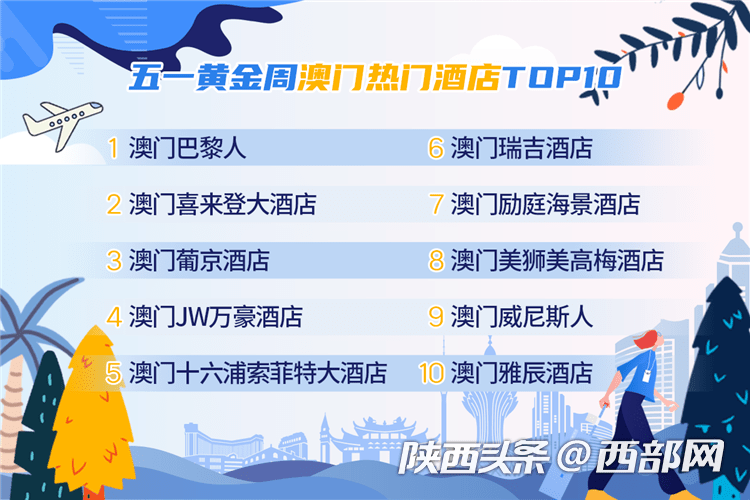 五一黄金周澳门热门酒店TOP10

1 澳门巴黎人

2 澳门喜来登大酒店

3 澳门葡京酒店

4 澳门JW万豪酒店

5 澳门十六浦索菲特大酒店

6 澳门瑞吉酒店

7 澳门励庭海景酒店

8 澳门美狮美高梅酒店

9 澳门威尼斯人

10 澳门雅辰酒店

陕西头条＠西部网